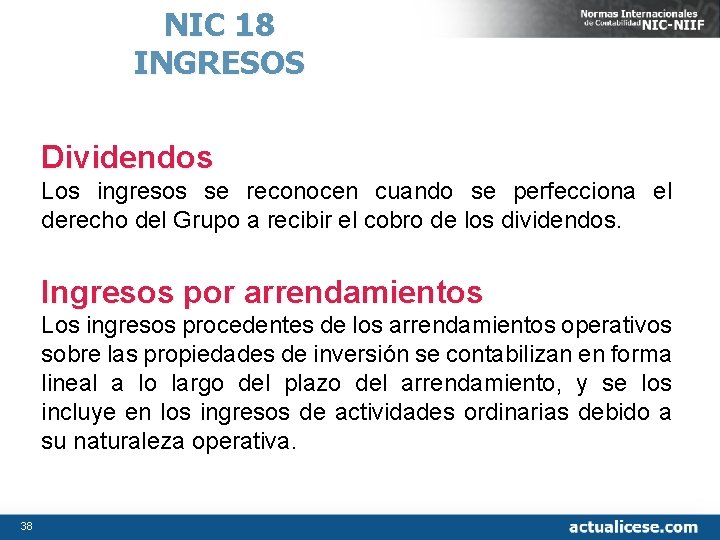 NIC 18
INGRESOS

Normas Internacionales de Contabilidad NIC-NIIF

Dividendos
Los ingresos se reconocen cuando se perfecciona el derecho del Grupo a recibir el cobro de los dividendos.

Ingresos por arrendamientos
Los ingresos procedentes de los arrendamientos operativos sobre las propiedades de inversión se contabilizan en forma lineal a lo largo del plazo del arrendamiento, y se los incluye en los ingresos de actividades ordinarias debido a su naturaleza operativa.

38

actualicese.com